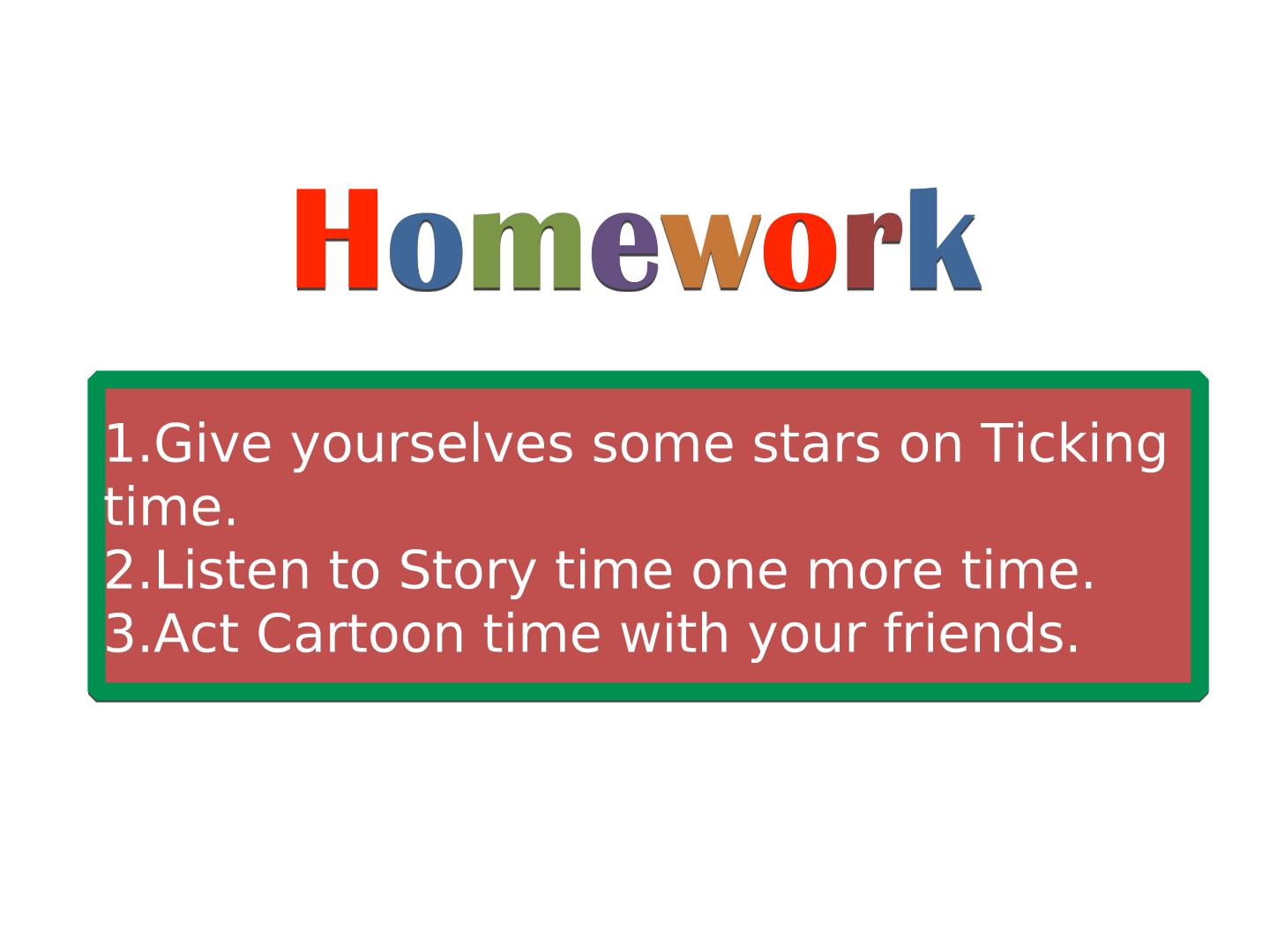 Homework

1.Give yourselves some stars on Ticking time.
2.Listen to Story time one more time.
3.Act Cartoon time with your friends.